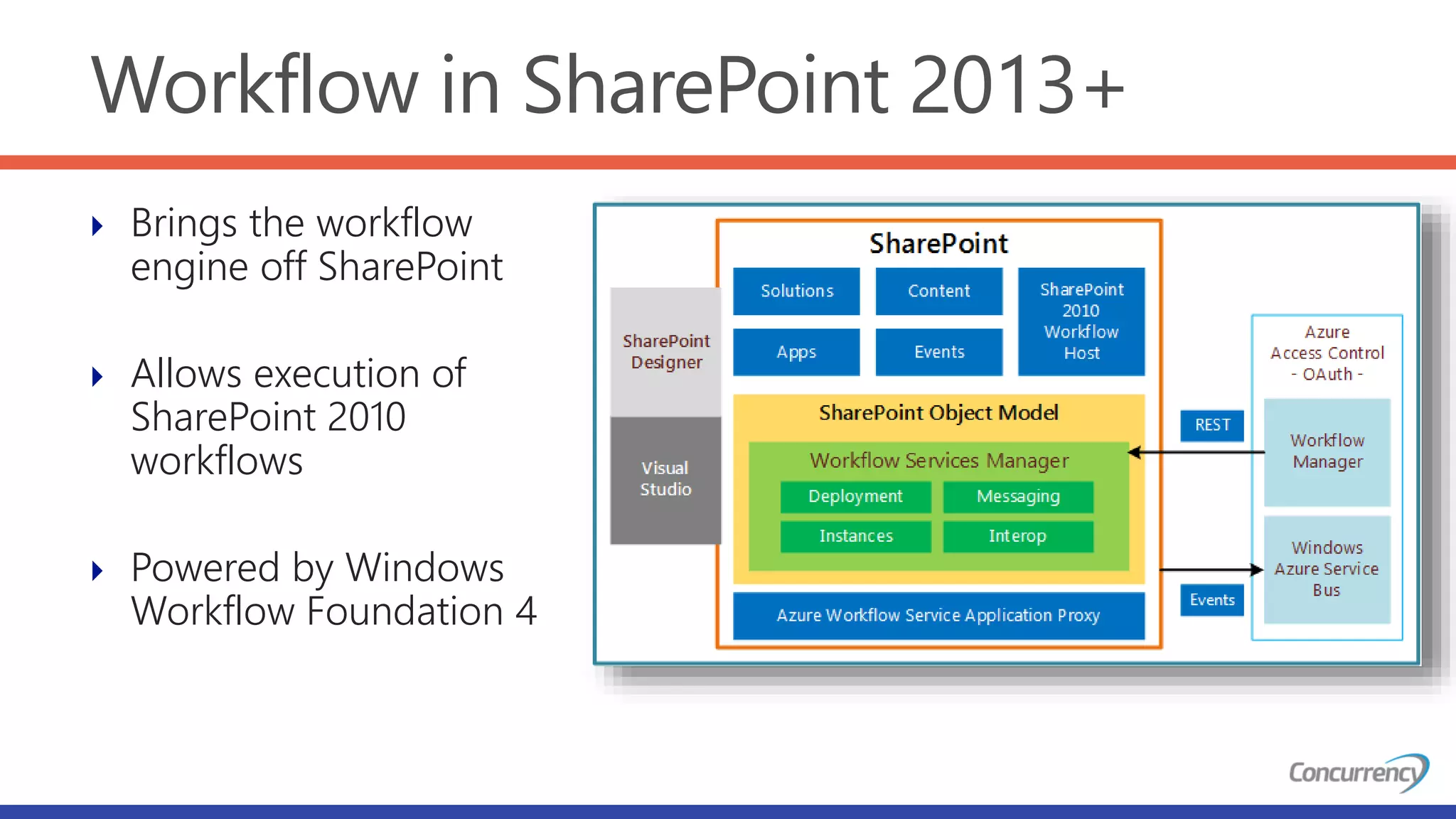 Workflow in SharePoint 2013+

Brings the workflow engine off SharePoint

Allows execution of SharePoint 2010 workflows

Powered by Windows Workflow Foundation 4

SharePoint Designer

Visual Studio

SharePoint

Solutions

Content

SharePoint 2010 Workflow Host

Apps

Events

SharePoint Object Model

Workflow Services Manager

Deployment

Messaging

Instances

Interop

Azure Workflow Service Application Proxy

REST

Events

Azure Access Control - OAuth -

Workflow Manager

Windows Azure Service Bus

Concurrency